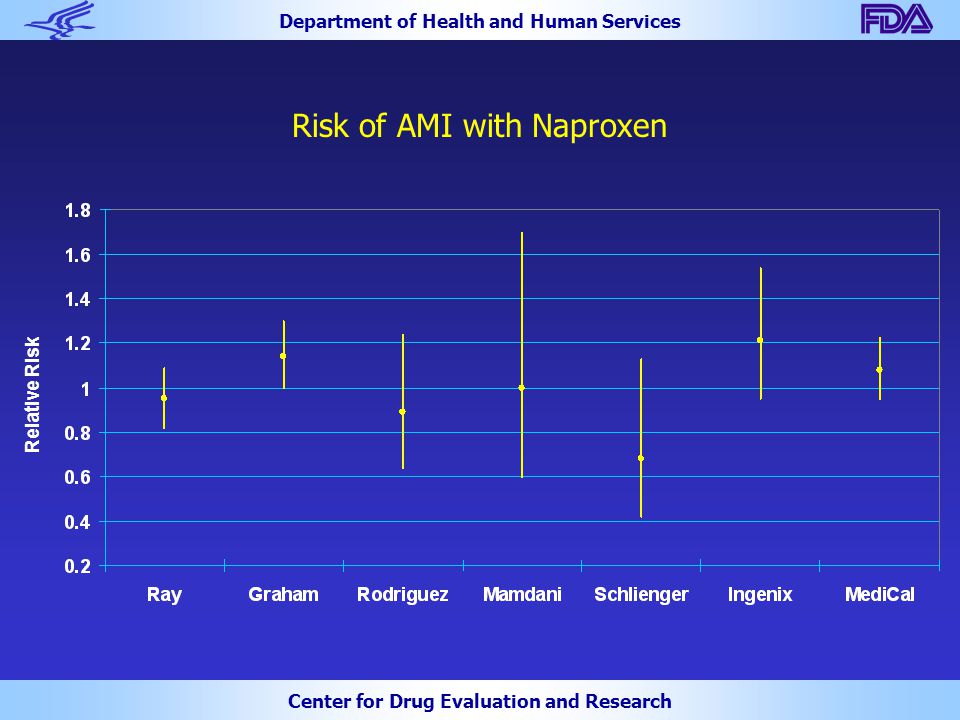 Department of Health and Human Services

FDA

Risk of AMI with Naproxen

Relative Risk

1.8
1.6
1.4
1.2
1
0.8
0.6
0.4
0.2

Ray
Graham
Rodriguez
Mamdani
Schlienger
Ingenix
MediCal

Center for Drug Evaluation and Research